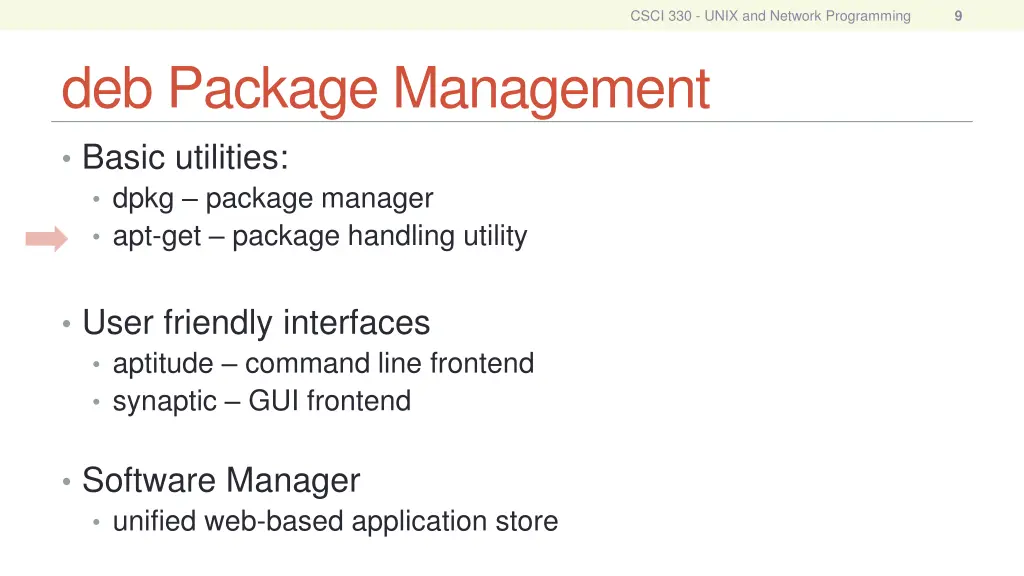 CSCI 330 - UNIX and Network Programming 9

deb Package Management

• Basic utilities:
  • dpkg – package manager
  • apt-get – package handling utility

• User friendly interfaces
  • aptitude – command line frontend
  • synaptic – GUI frontend

• Software Manager
  • unified web-based application store